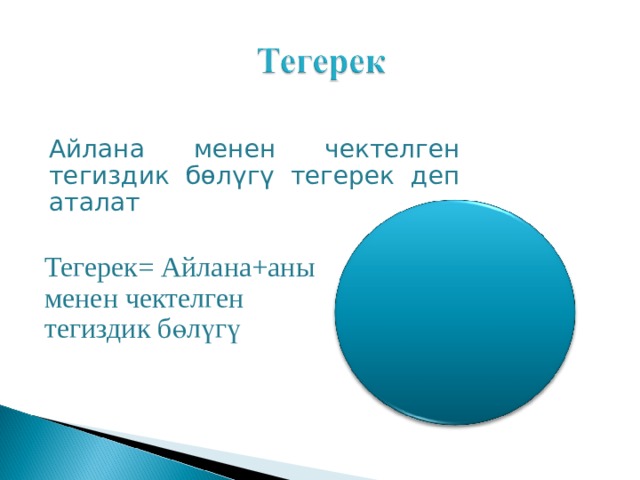 Тегерек

Айлана менен чектелген тегиздик бөлүгү тегерек деп аталат

Тегерек= Айлана+аны менен чектелген тегиздик бөлүгү